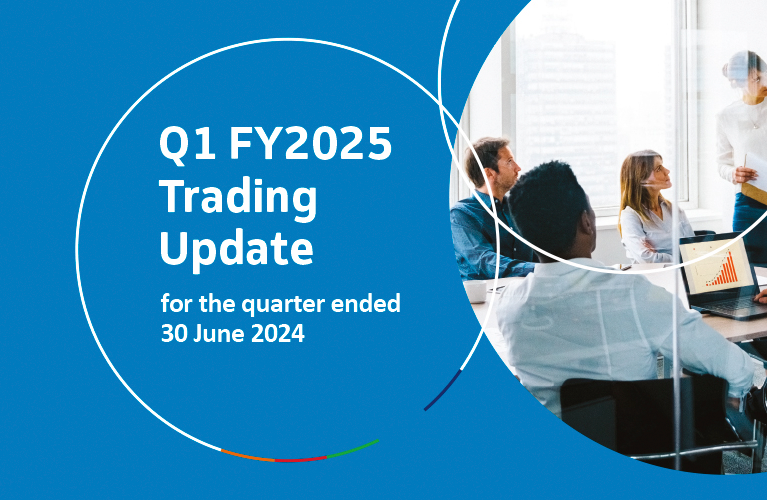 Q1 FY2025
Trading
Update

for the quarter ended
30 June 2024